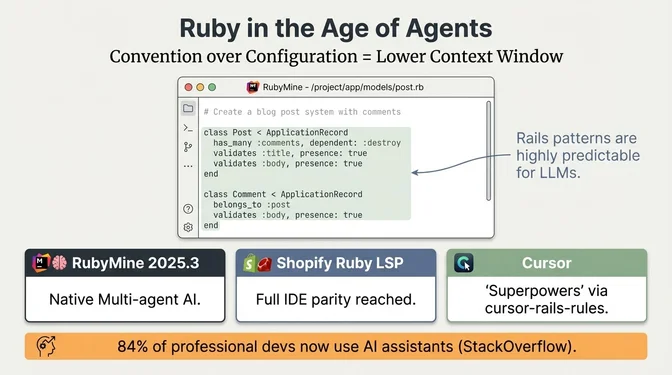 Ruby in the Age of Agents

Convention over Configuration = Lower Context Window

RubyMine - /project/app/models/post.rb

# Create a blog post system with comments

class Post < ApplicationRecord
  has_many :comments, dependent: :destroy
  validates :title, presence: true
  validates :body, presence: true
end

class Comment < ApplicationRecord
  belongs_to :post
  validates :body, presence: true
end

Rails patterns are highly predictable for LLMs.

RubyMine 2025.3

Native Multi-agent AI.

Shopify Ruby LSP

Full IDE parity reached.

Cursor

'Superpowers' via cursor-rails-rules.

84% of professional devs now use AI assistants (StackOverflow).